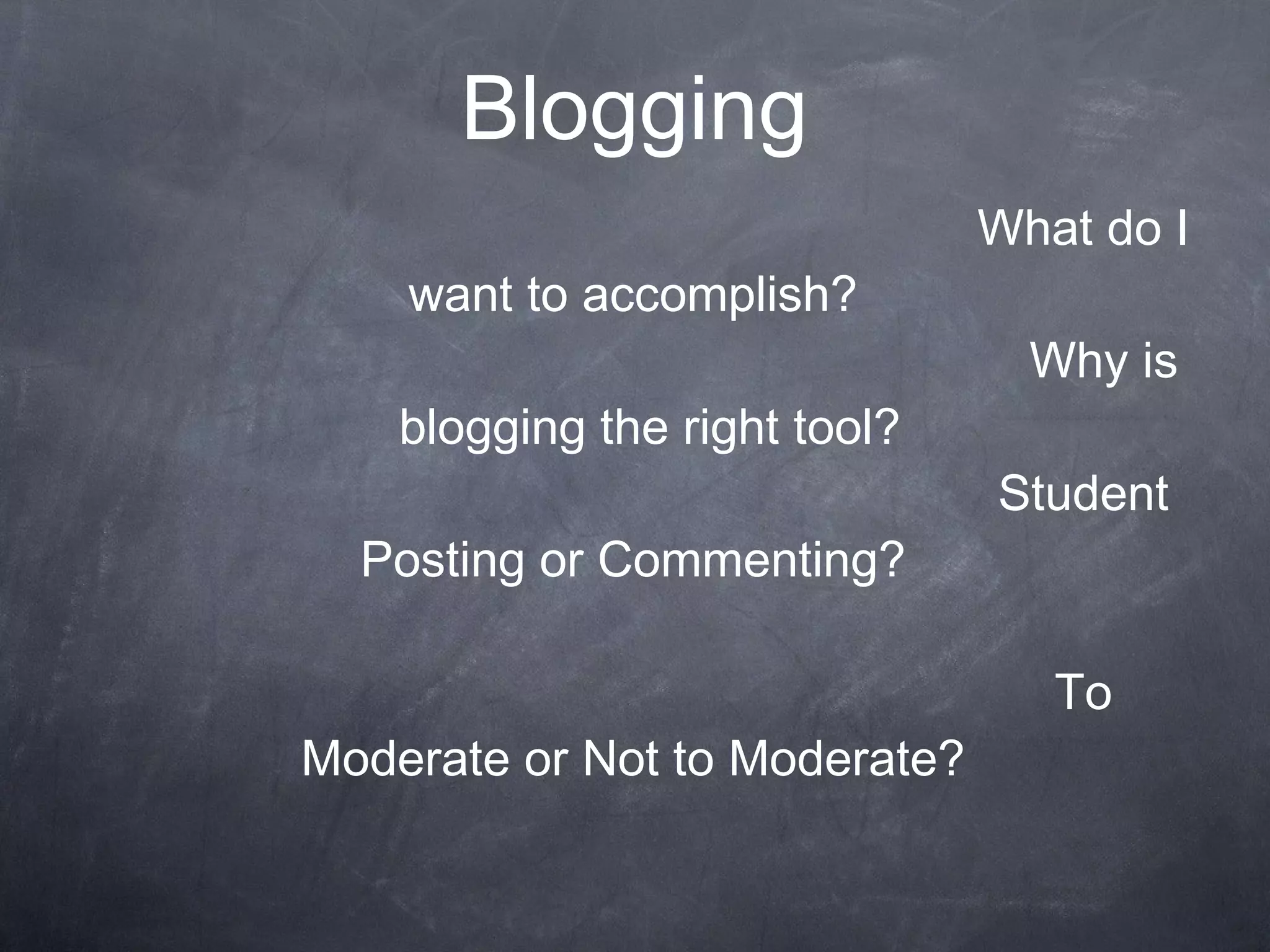 Blogging

What do I want to accomplish?

Why is blogging the right tool?

Student Posting or Commenting?

To Moderate or Not to Moderate?